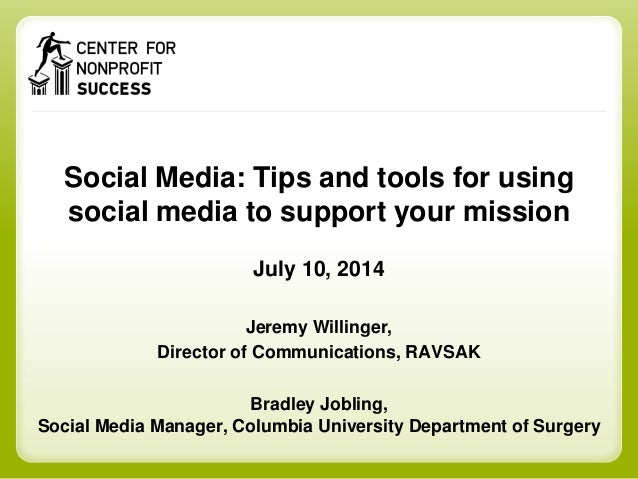 CENTER FOR
NONPROFIT
SUCCESS

Social Media: Tips and tools for using social media to support your mission

July 10, 2014

Jeremy Willinger,
Director of Communications, RAVSAK

Bradley Jobling,
Social Media Manager, Columbia University Department of Surgery